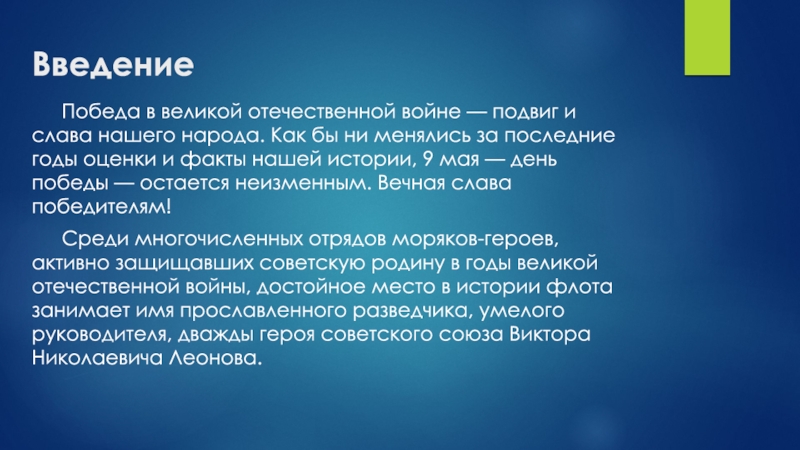 Введение

Победа в великой отечественной войне — подвиг и слава нашего народа. Как бы ни менялись за последние годы оценки и факты нашей истории, 9 мая — день победы — остается неизменным. Вечная слава победителям!

Среди многочисленных отрядов моряков-героев, активно защищавших советскую родину в годы великой отечественной войны, достойное место в истории флота занимает имя прославленного разведчика, умелого руководителя, дважды героя советского союза Виктора Николаевича Леонова.